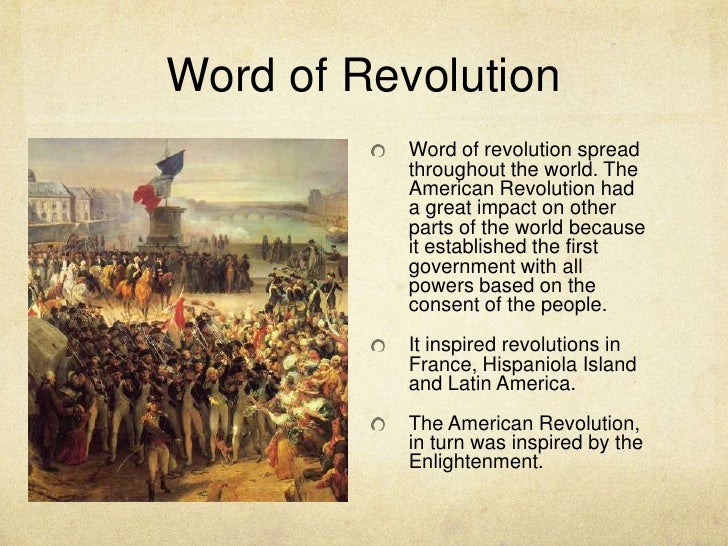 Word of Revolution

Word of revolution spread throughout the world. The American Revolution had a great impact on other parts of the world because it established the first government with all powers based on the consent of the people.

It inspired revolutions in France, Hispaniola Island and Latin America.

The American Revolution, in turn was inspired by the Enlightenment.